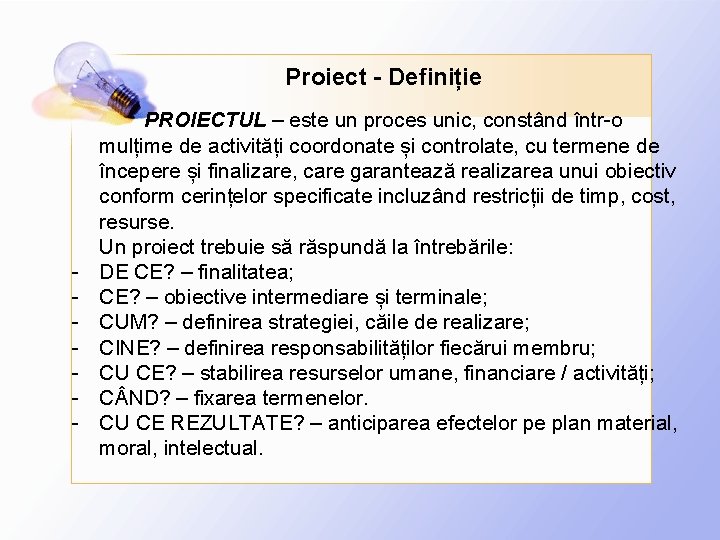 Proiect - Definiție

PROIECTUL – este un proces unic, constând într-o mulțime de activități coordonate și controlate, cu termene de începere și finalizare, care garantează realizarea unui obiectiv conform cerințelor specificate incluzând restricții de timp, cost, resurse.

Un proiect trebuie să răspundă la întrebările:
- DE CE? – finalitatea;
- CE? – obiective intermediare și terminale;
- CUM? – definirea strategiei, căile de realizare;
- CINE? – definirea responsabilităților fiecărui membru;
- CU CE? – stabilirea resurselor umane, financiare / activități;
- CÂND? – fixarea termenelor.
- CU CE REZULTATE? – anticiparea efectelor pe plan material, moral, intelectual.